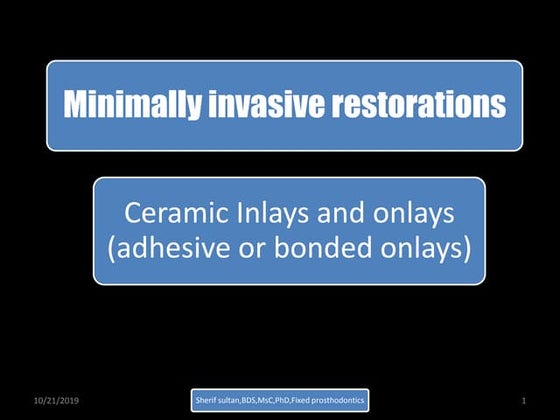 Minimally invasive restorations

Ceramic Inlays and onlays (adhesive or bonded onlays)

10/21/2019

Sherif sultan,BDS,MsC,PhD,Fixed prosthodontics

1